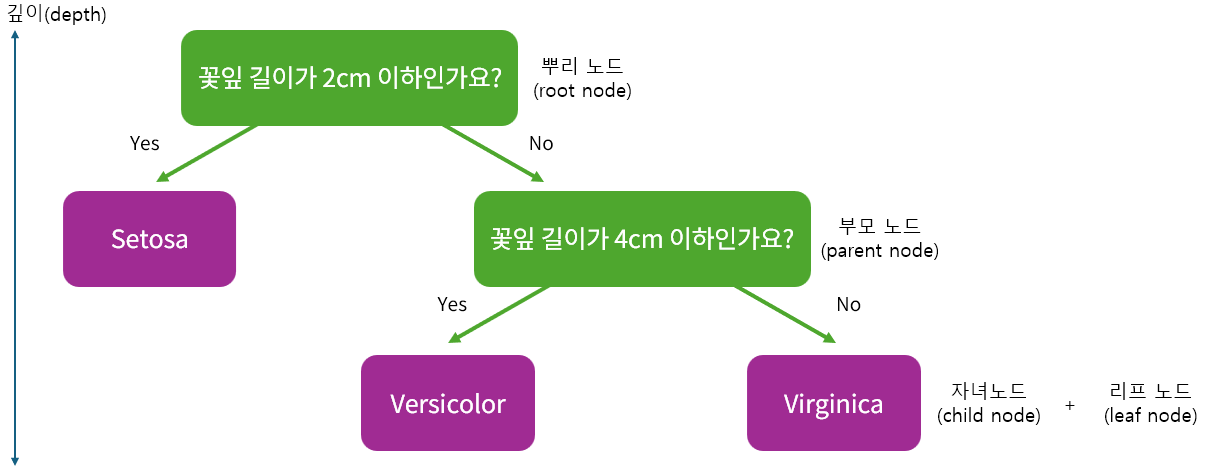 깊이(depth)

꽃잎 길이가 2cm 이하인가요?

뿌리 노드
(root node)

Yes

No

Setosa

꽃잎 길이가 4cm 이하인가요?

부모 노드
(parent node)

Yes

No

Versicolor

Virginica

자녀노드
(child node)

+

리프 노드
(leaf node)